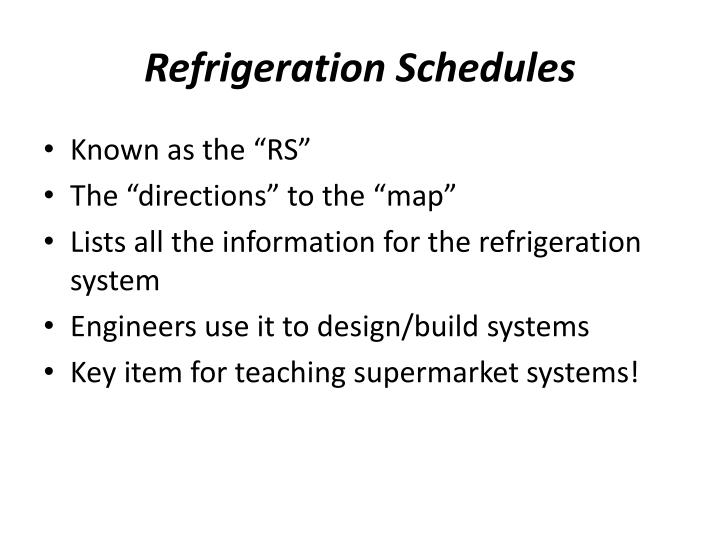 Refrigeration Schedules

• Known as the “RS”
• The “directions” to the “map”
• Lists all the information for the refrigeration system
• Engineers use it to design/build systems
• Key item for teaching supermarket systems!